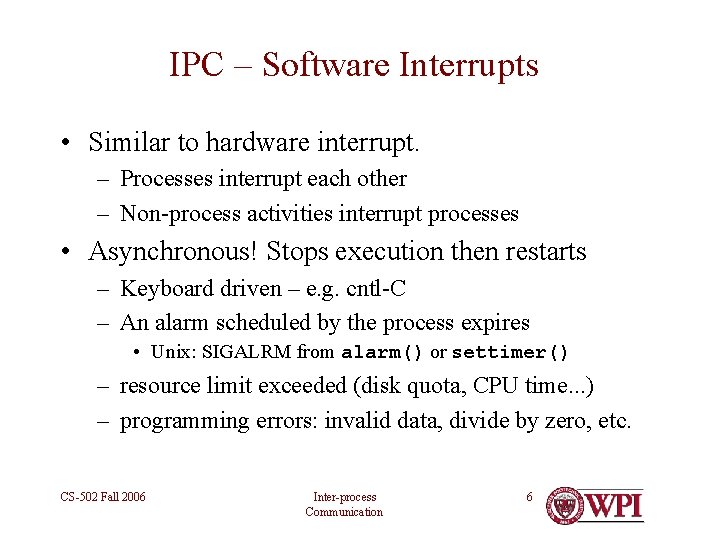 IPC – Software Interrupts

• Similar to hardware interrupt.
– Processes interrupt each other
– Non-process activities interrupt processes

• Asynchronous! Stops execution then restarts
– Keyboard driven – e.g. cntl-C
– An alarm scheduled by the process expires
• Unix: SIGALRM from alarm() or settimer()
– resource limit exceeded (disk quota, CPU time...)
– programming errors: invalid data, divide by zero, etc.

CS-502 Fall 2006

Inter-process Communication

6

WPI